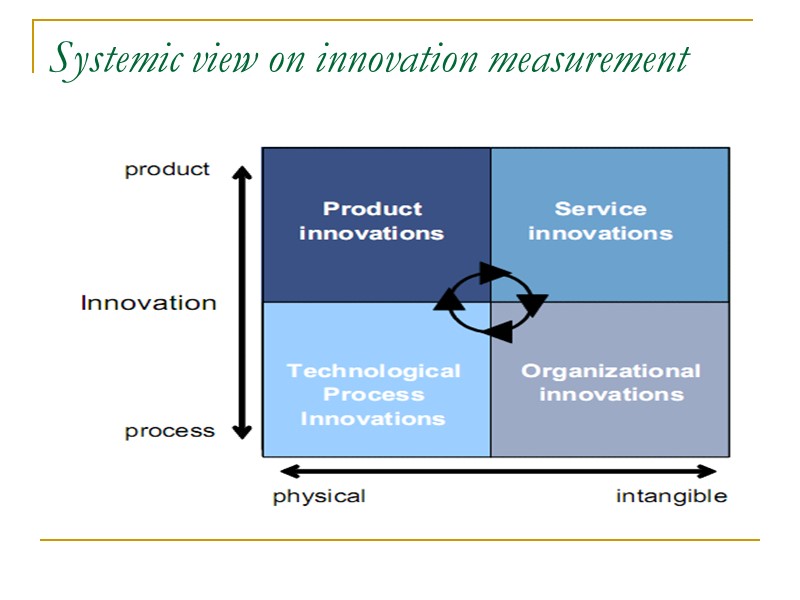 Systemic view on innovation measurement

product

Innovation

process

Product innovations

Service innovations

Technological Process Innovations

Organizational innovations

physical

intangible